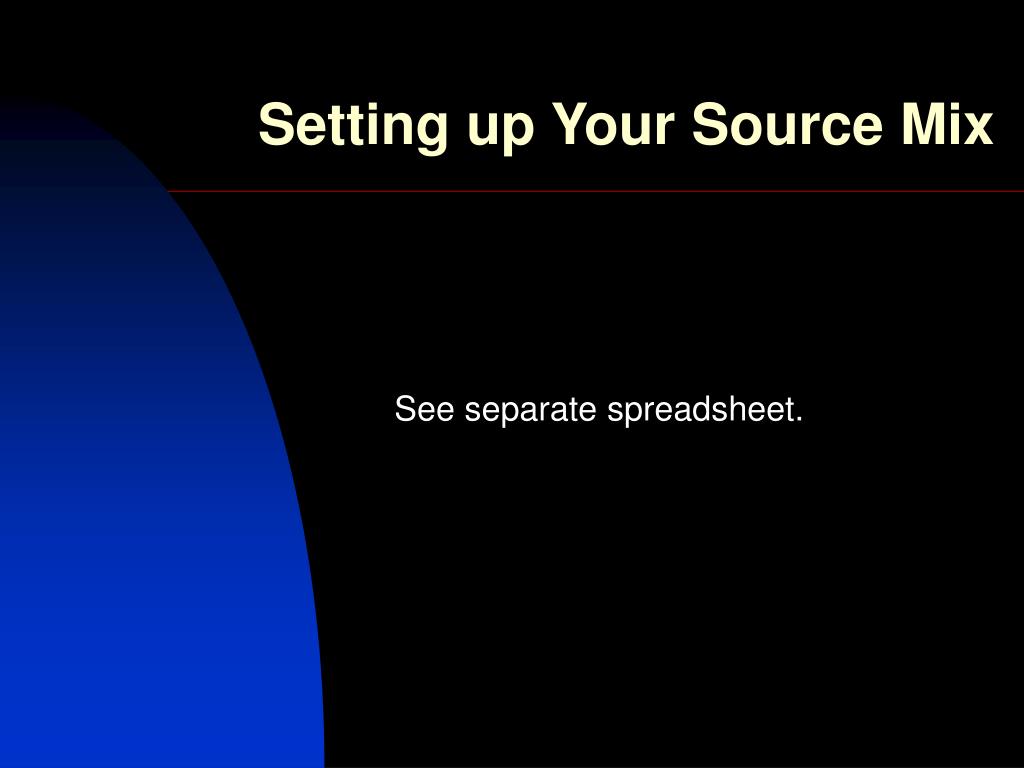 Setting up Your Source Mix

See separate spreadsheet.